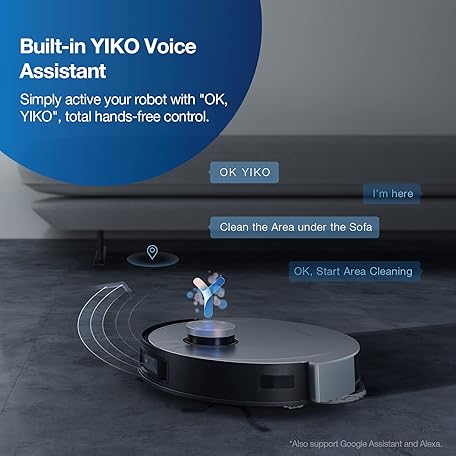 Built-in YIKO Voice Assistant

Simply active your robot with "OK, YIKO", total hands-free control.

OK YIKO

I'm here

Clean the Area under the Sofa

OK, Start Area Cleaning

*Also support Google Assistant and Alexa.